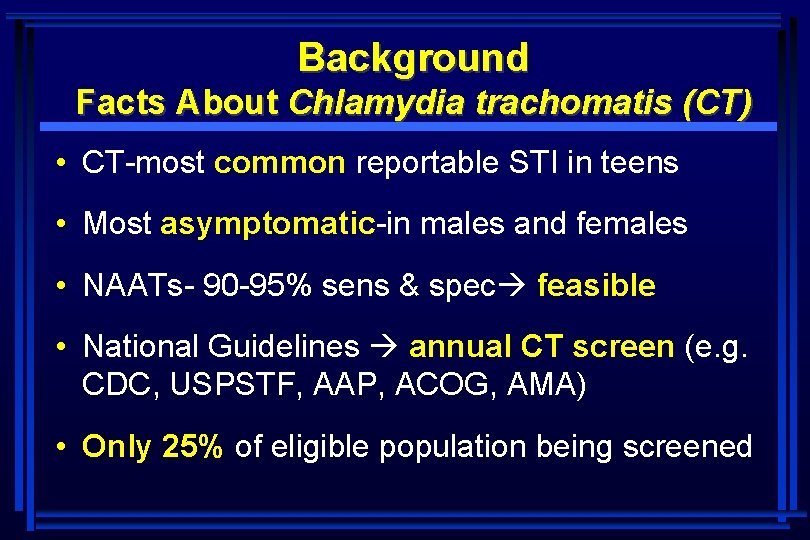 Background
Facts About Chlamydia trachomatis (CT)

• CT-most common reportable STI in teens

• Most asymptomatic-in males and females

• NAATs- 90-95% sens & spec→ feasible

• National Guidelines → annual CT screen (e.g. CDC, USPSTF, AAP, ACOG, AMA)

• Only 25% of eligible population being screened